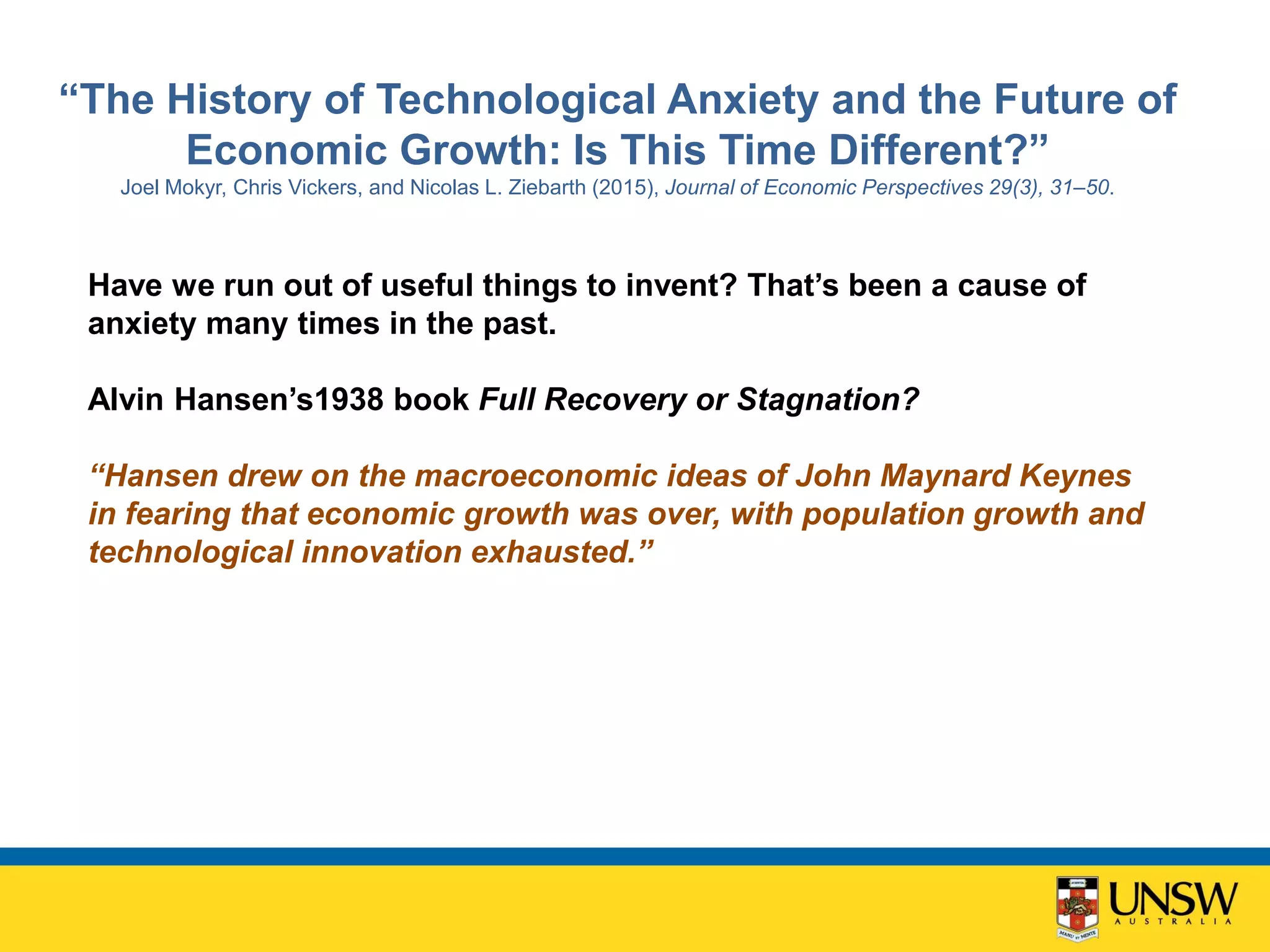 “The History of Technological Anxiety and the Future of Economic Growth: Is This Time Different?”

Joel Mokyr, Chris Vickers, and Nicolas L. Ziebarth (2015), Journal of Economic Perspectives 29(3), 31–50.

Have we run out of useful things to invent? That’s been a cause of anxiety many times in the past.

Alvin Hansen’s1938 book Full Recovery or Stagnation?

“Hansen drew on the macroeconomic ideas of John Maynard Keynes in fearing that economic growth was over, with population growth and technological innovation exhausted.”

MANU ET MENTE

UNSW
AUSTRALIA